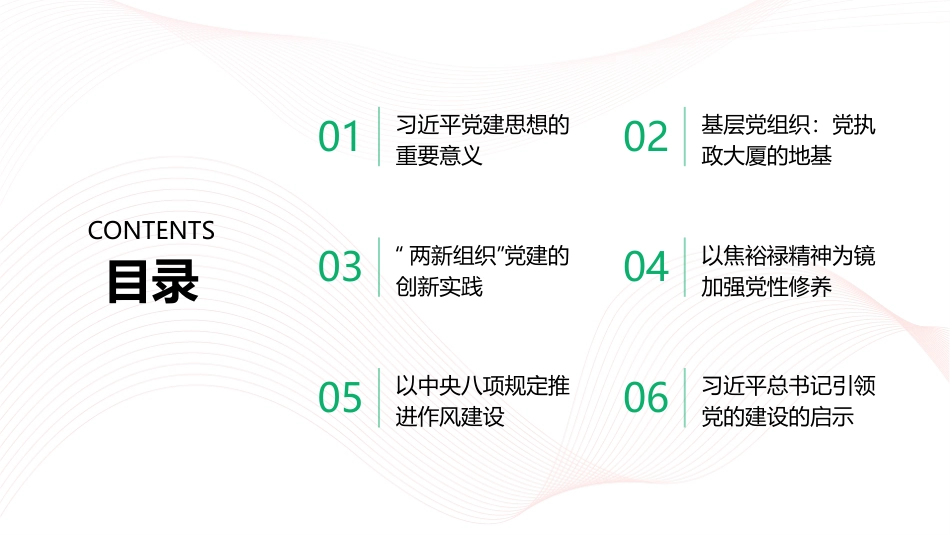 CONTENTS
目录

01 习近平党建思想的重要意义

02 基层党组织：党执政大厦的地基

03 “ 两新组织”党建的创新实践

04 以焦裕禄精神为镜加强党性修养

05 以中央八项规定推进作风建设

06 习近平总书记引领党的建设的启示